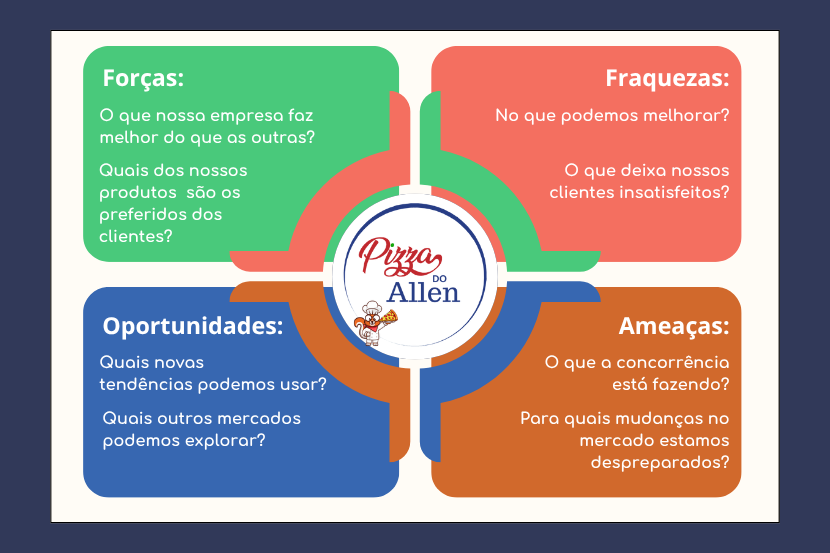 Forças:

O que nossa empresa faz melhor do que as outras?

Quais dos nossos produtos são os preferidos dos clientes?

Fraquezas:

No que podemos melhorar?

O que deixa nossos clientes insatisfeitos?

Pizza DO Allen

Oportunidades:

Quais novas tendências podemos usar?

Quais outros mercados podemos explorar?

Ameaças:

O que a concorrência está fazendo?

Para quais mudanças no mercado estamos despreparados?